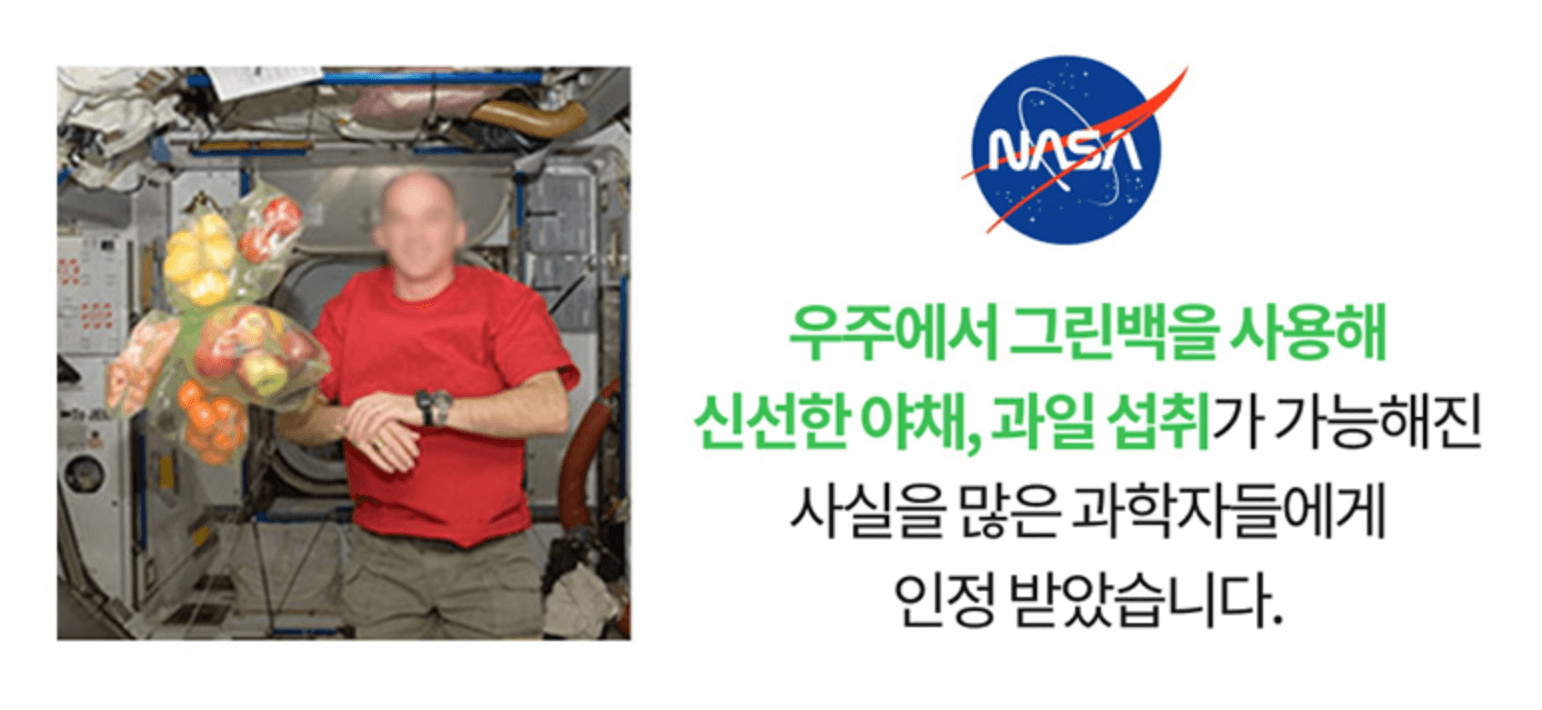 NASA

우주에서 그린백을 사용해 신선한 야채, 과일 섭취가 가능해진 사실을 많은 과학자들에게 인정 받았습니다.